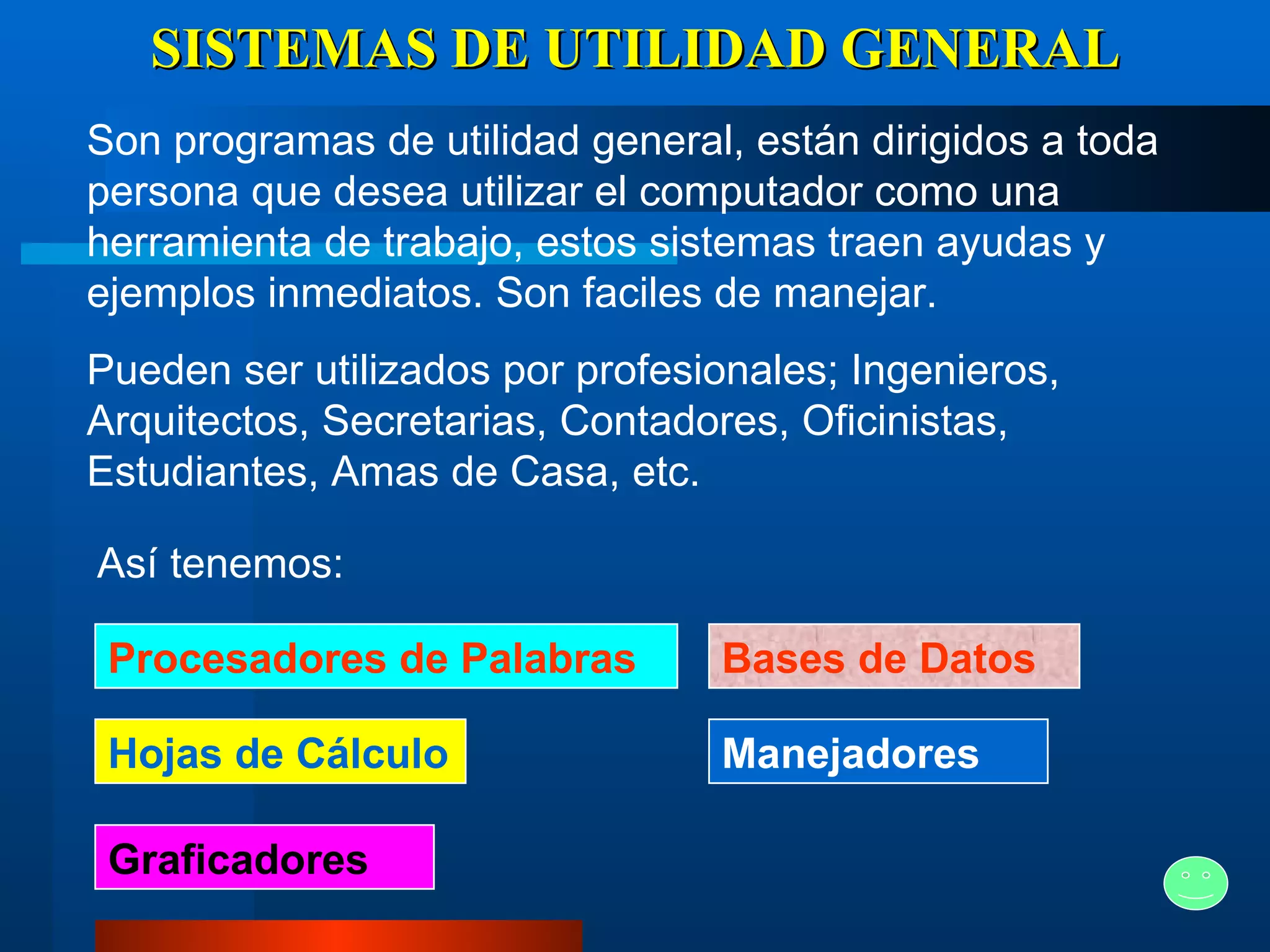 SISTEMAS DE UTILIDAD GENERAL

Son programas de utilidad general, están dirigidos a toda persona que desea utilizar el computador como una herramienta de trabajo, estos sistemas traen ayudas y ejemplos inmediatos. Son faciles de manejar.

Pueden ser utilizados por profesionales; Ingenieros, Arquitectos, Secretarias, Contadores, Oficinistas, Estudiantes, Amas de Casa, etc.

Así tenemos:

Procesadores de Palabras

Bases de Datos

Hojas de Cálculo

Manejadores

Graficadores